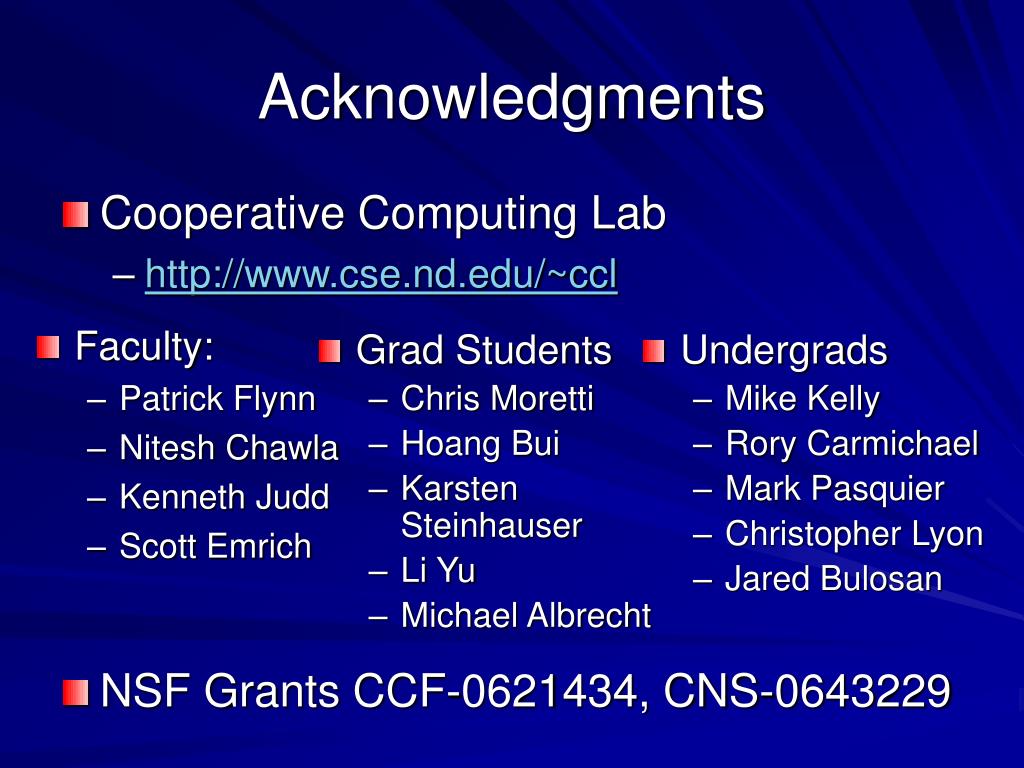 Acknowledgments

Cooperative Computing Lab
– http://www.cse.nd.edu/~ccl

Faculty:
– Patrick Flynn
– Nitesh Chawla
– Kenneth Judd
– Scott Emrich

Grad Students
– Chris Moretti
– Hoang Bui
– Karsten Steinhauser
– Li Yu
– Michael Albrecht

Undergrads
– Mike Kelly
– Rory Carmichael
– Mark Pasquier
– Christopher Lyon
– Jared Bulosan

NSF Grants CCF-0621434, CNS-0643229